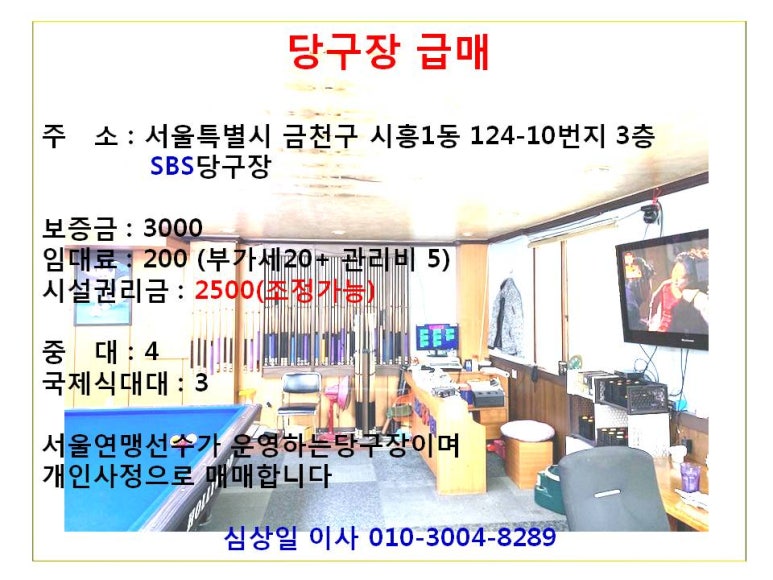 당구장 급매

주 소 : 서울특별시 금천구 시흥1동 124-10번지 3층
SBS당구장

보증금 : 3000
임대료 : 200 (부가세20+ 관리비 5)
시설권리금 : 2500(조정가능)

중 대 : 4
국제식대대 : 3

서울연맹선수가 운영하는당구장이며
개인사정으로 매매합니다

심상일 이사 010-3004-8289